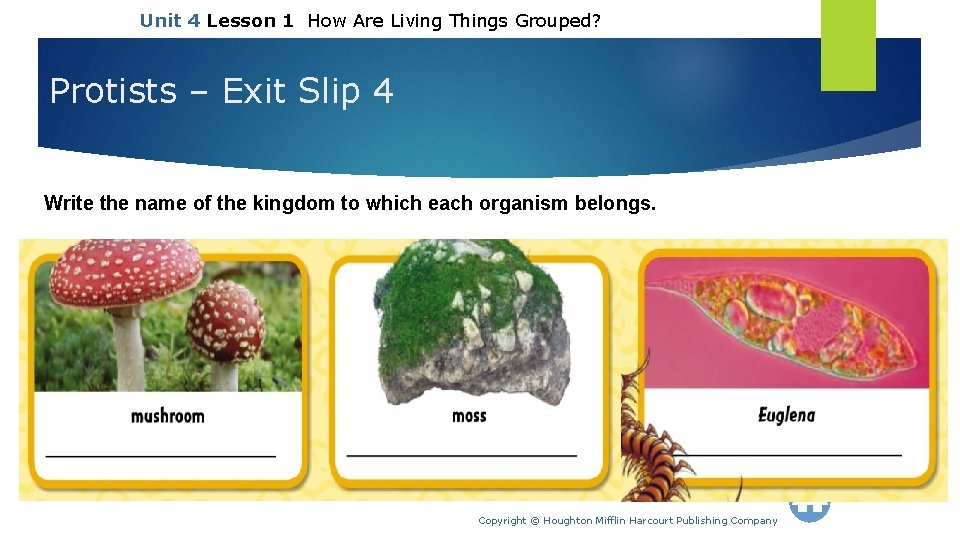 Unit 4 Lesson 1 How Are Living Things Grouped?

Protists – Exit Slip 4

Write the name of the kingdom to which each organism belongs.

mushroom

moss

Euglena

Copyright © Houghton Mifflin Harcourt Publishing Company